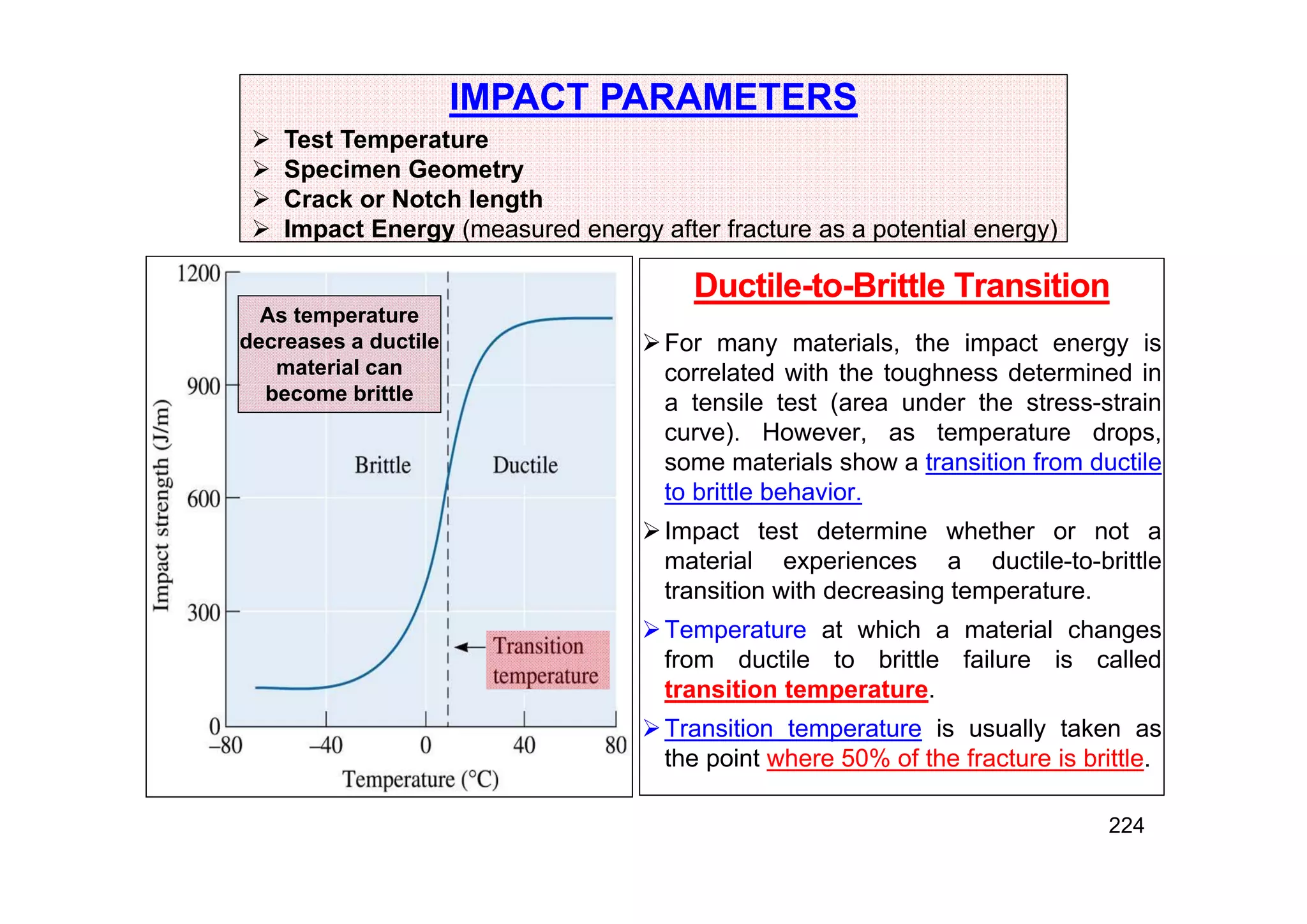 IMPACT PARAMETERS

➢ Test Temperature
➢ Specimen Geometry
➢ Crack or Notch length
➢ Impact Energy (measured energy after fracture as a potential energy)

1200
900
600
300
0
Impact strength (J/m)

As temperature decreases a ductile material can become brittle

Brittle

Ductile

Transition temperature

–80
–40
0
40
80
Temperature (°C)

Ductile-to-Brittle Transition

➢ For many materials, the impact energy is correlated with the toughness determined in a tensile test (area under the stress-strain curve). However, as temperature drops, some materials show a transition from ductile to brittle behavior.

➢ Impact test determine whether or not a material experiences a ductile-to-brittle transition with decreasing temperature.

➢ Temperature at which a material changes from ductile to brittle failure is called transition temperature.

➢ Transition temperature is usually taken as the point where 50% of the fracture is brittle.

224